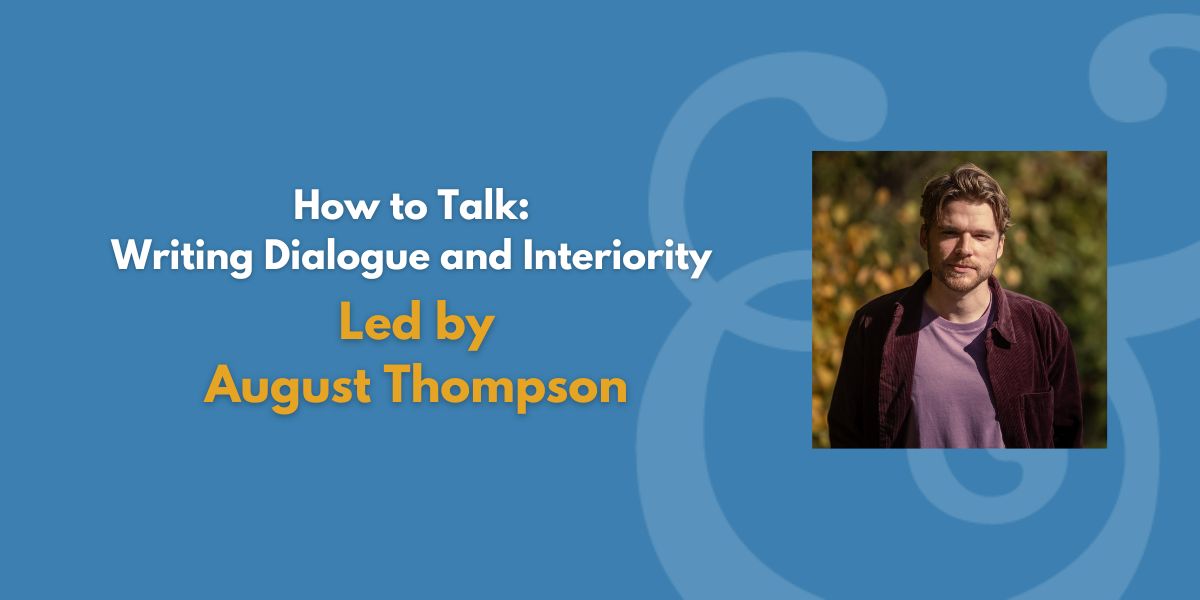 How to Talk:
Writing Dialogue and Interiority

Led by
August Thompson